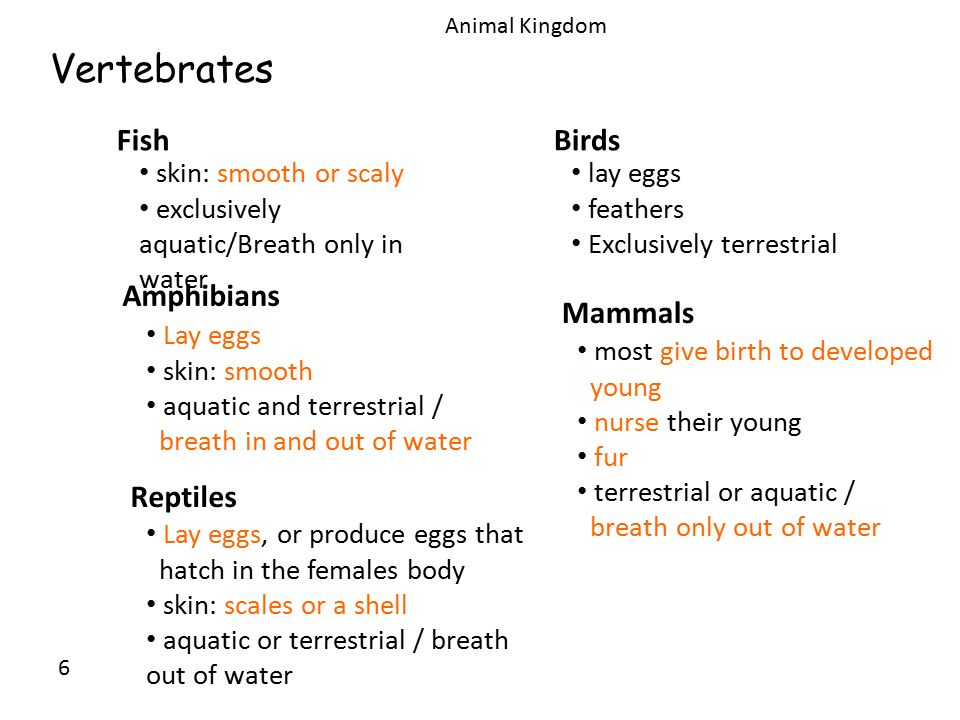 Animal Kingdom

Vertebrates

Fish
• skin: smooth or scaly
• exclusively aquatic/Breath only in water

Amphibians
• Lay eggs
• skin: smooth
• aquatic and terrestrial / breath in and out of water

Reptiles
• Lay eggs, or produce eggs that hatch in the females body
• skin: scales or a shell
• aquatic or terrestrial / breath out of water

Birds
• lay eggs
• feathers
• Exclusively terrestrial

Mammals
• most give birth to developed young
• nurse their young
• fur
• terrestrial or aquatic / breath only out of water

6